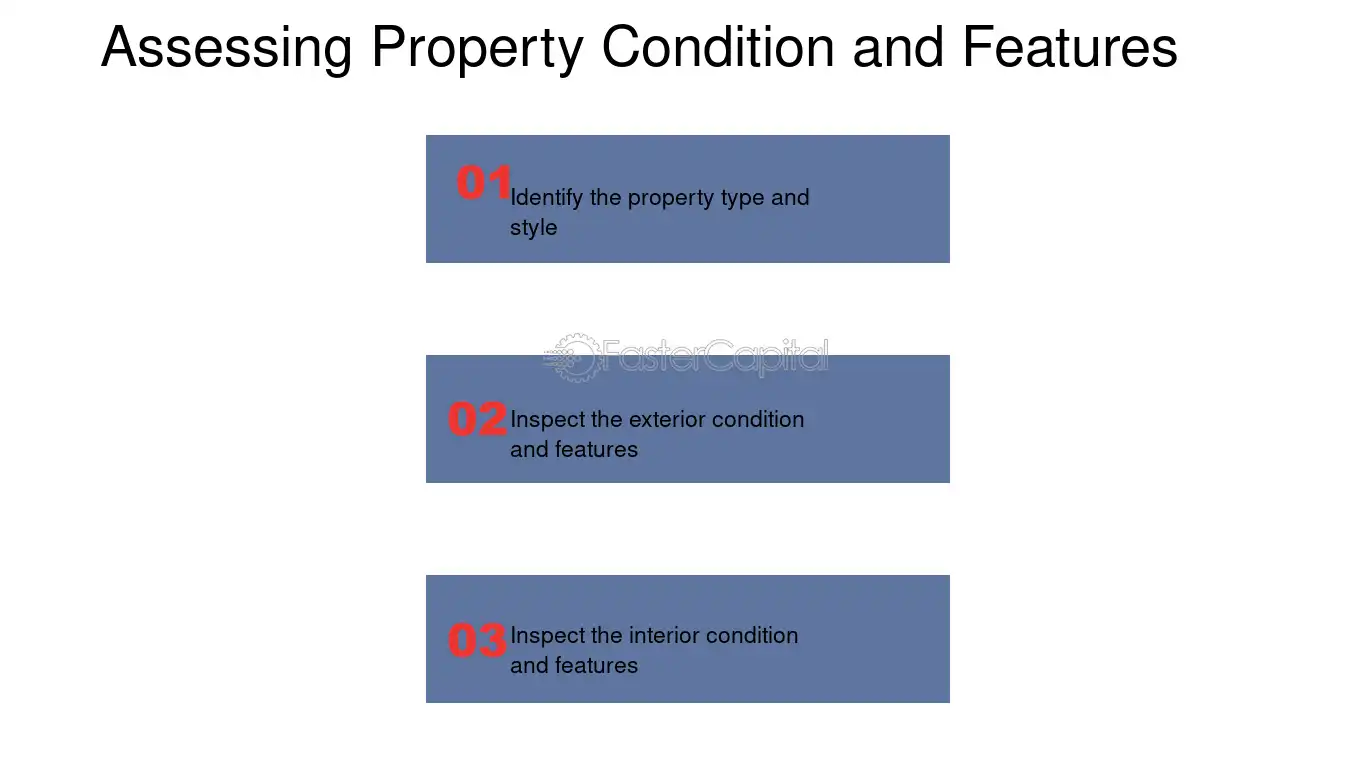 Assessing Property Condition and Features

01 Identify the property type and style

FasterCapital

02 Inspect the exterior condition and features

03 Inspect the interior condition and features